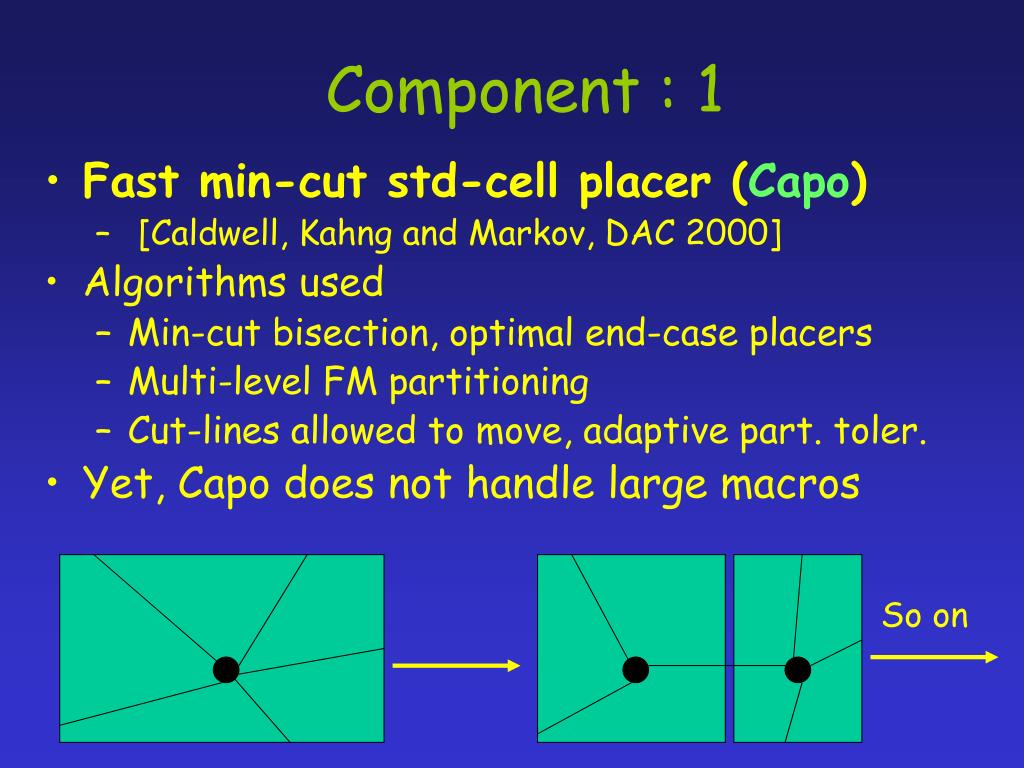 Component : 1

• Fast min-cut std-cell placer (Capo)
– [Caldwell, Kahng and Markov, DAC 2000]
• Algorithms used
– Min-cut bisection, optimal end-case placers
– Multi-level FM partitioning
– Cut-lines allowed to move, adaptive part. toler.
• Yet, Capo does not handle large macros

So on